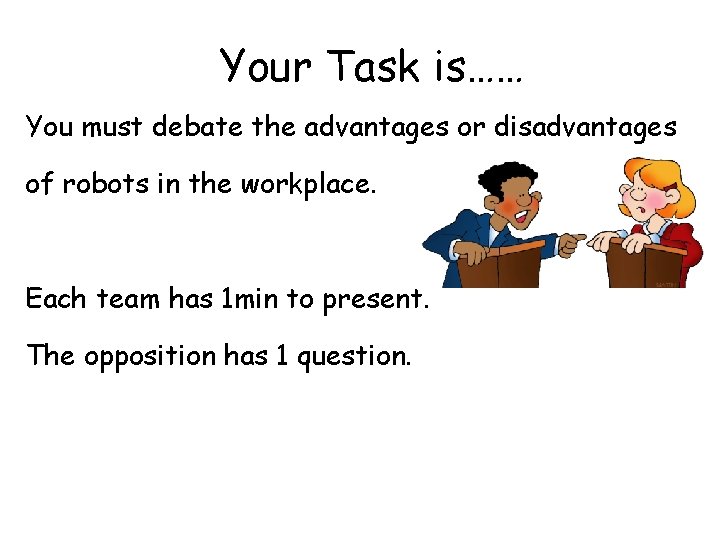 Your Task is……

You must debate the advantages or disadvantages of robots in the workplace.

Each team has 1min to present.

The opposition has 1 question.